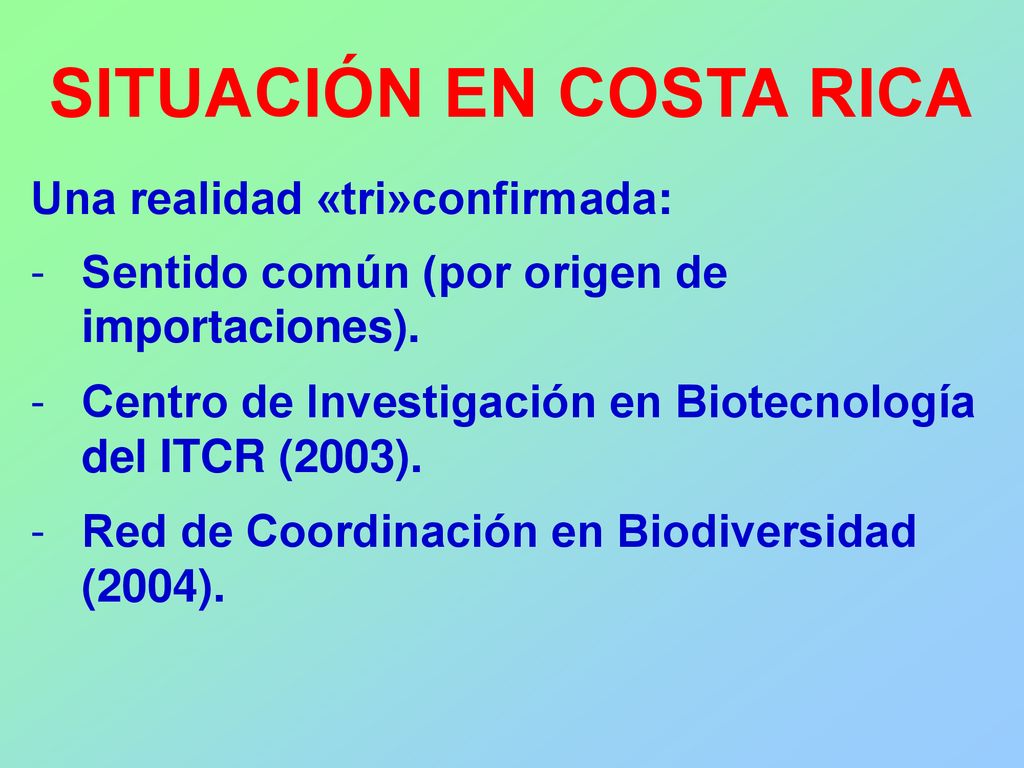 SITUACIÓN EN COSTA RICA

Una realidad «tri»confirmada:

- Sentido común (por origen de importaciones).
- Centro de Investigación en Biotecnología del ITCR (2003).
- Red de Coordinación en Biodiversidad (2004).